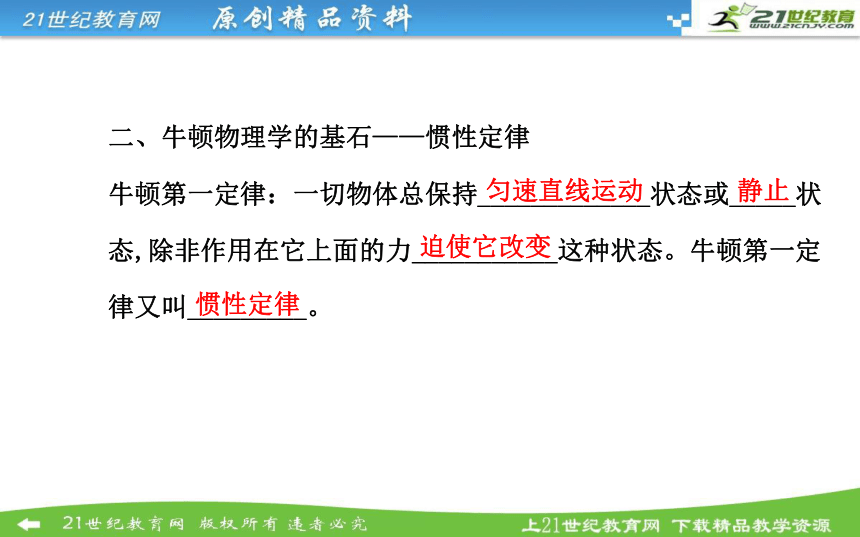 21世纪教育网 原创精品资料

21世纪教育
www.21cnjy.com

二、牛顿物理学的基石——惯性定律

牛顿第一定律：一切物体总保持匀速直线运动状态或静止状态,除非作用在它上面的力迫使它改变这种状态。牛顿第一定律又叫惯性定律。

21世纪教育网 版权所有 违者必究

上21世纪教育网 下载精品教学资源